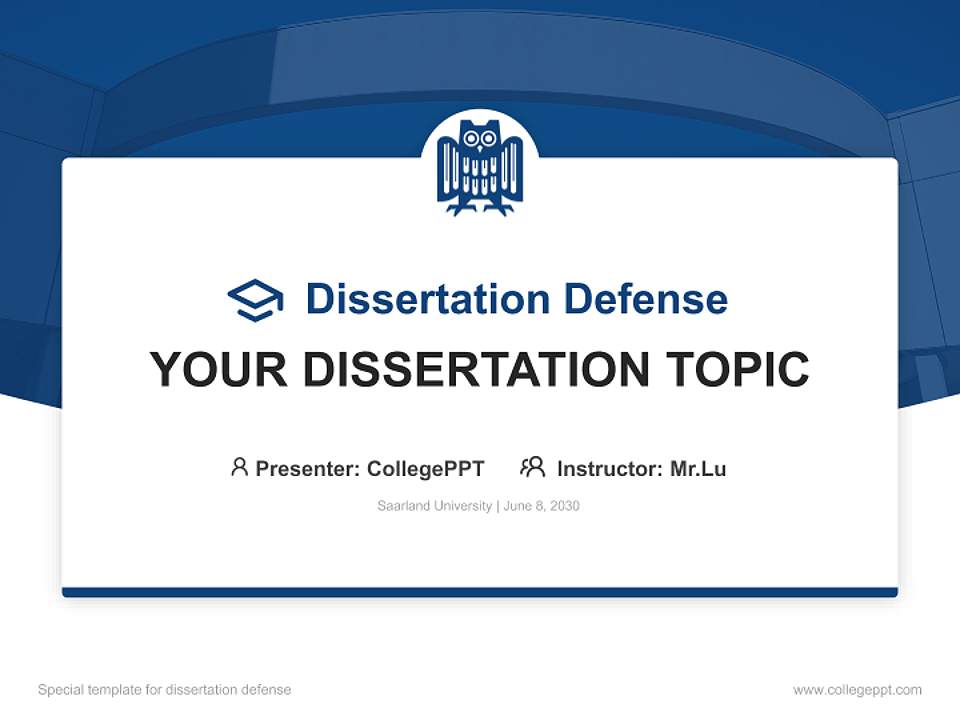 Dissertation Defense

YOUR DISSERTATION TOPIC

Presenter: CollegePPT Instructor: Mr.Lu

Saarland University | June 8, 2030

Special template for dissertation defense

www.collegeppt.com